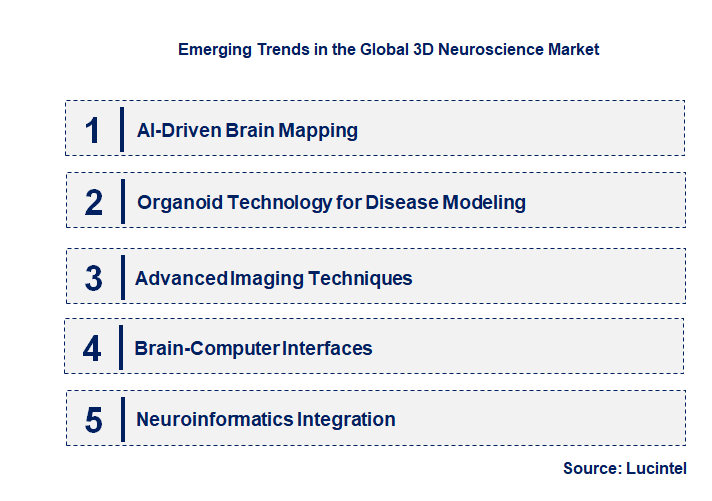 Emerging Trends in the Global 3D Neuroscience Market

1 AI-Driven Brain Mapping

2 Organoid Technology for Disease Modeling

3 Advanced Imaging Techniques

4 Brain-Computer Interfaces

5 Neuroinformatics Integration

Source: Lucintel